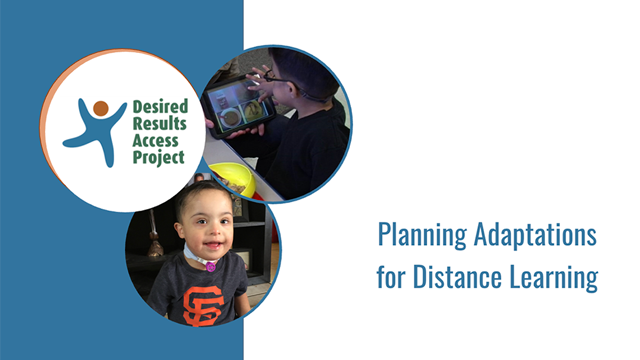 Desired Results Access Project

SF

Planning Adaptations for Distance Learning